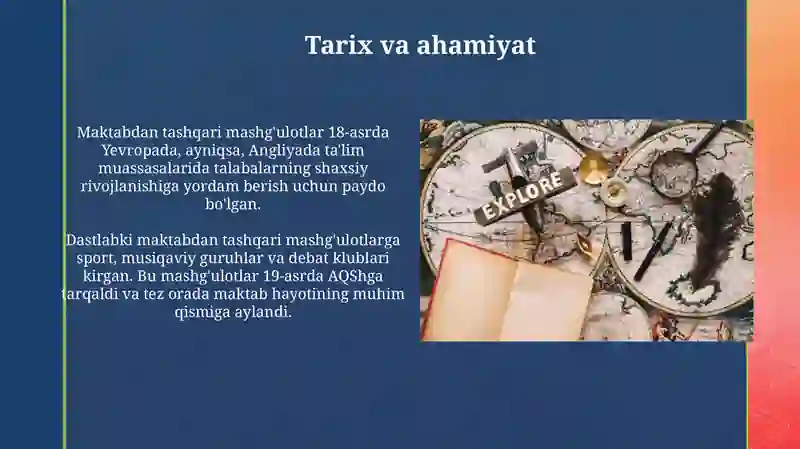 Tarix va ahamiyat

Maktabdan tashqari mashg'ulotlar 18-asrda Yevropada, ayniqsa, Angliyada ta'lim muassasalarida talabalarning shaxsiy rivojlanishiga yordam berish uchun paydo bo'lgan.

Dastlabki maktabdan tashqari mashg'ulotlarga sport, musiqaviy guruhlar va debat klublari kirgan. Bu mashg'ulotlar 19-asrda AQShga tarqaldi va tez orada maktab hayotining muhim qismiga aylandi.

EXPLORE